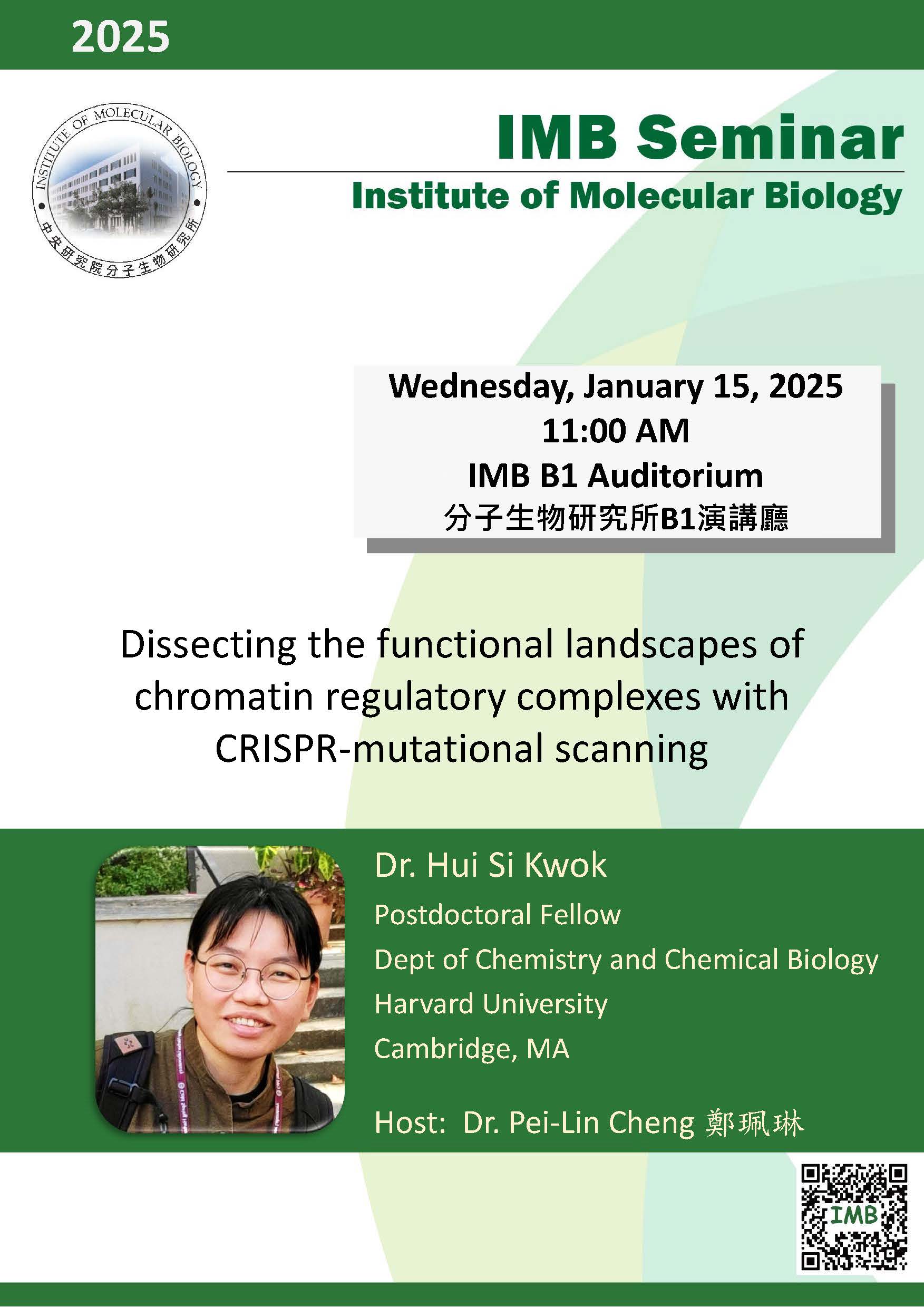 2025

INSTITUTE OF MOLECULAR BIOLOGY
中央研究院分子生物研究所

IMB Seminar
Institute of Molecular Biology

Wednesday, January 15, 2025
11:00 AM
IMB B1 Auditorium
分子生物研究所B1演講廳

Dissecting the functional landscapes of chromatin regulatory complexes with CRISPR-mutational scanning

Dr. Hui Si Kwok
Postdoctoral Fellow
Dept of Chemistry and Chemical Biology
Harvard University
Cambridge, MA

Host: Dr. Pei-Lin Cheng 鄭珮琳

IMB